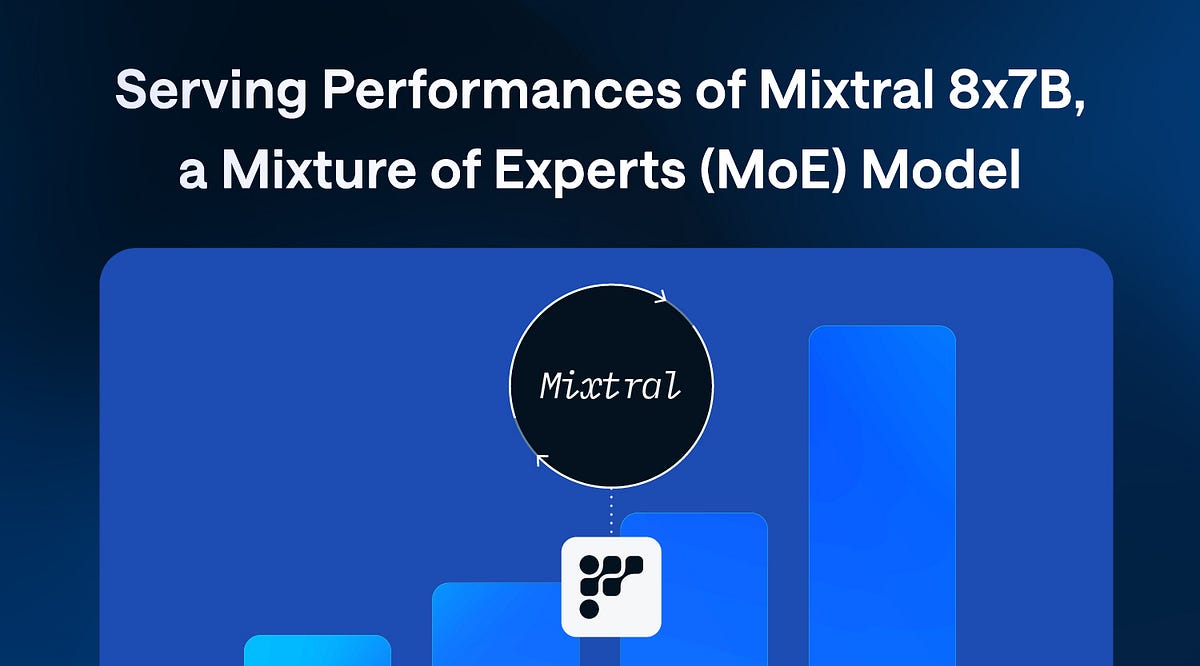 Serving Performances of Mixtral 8x7B, a Mixture of Experts (MoE) Model

Mixtral